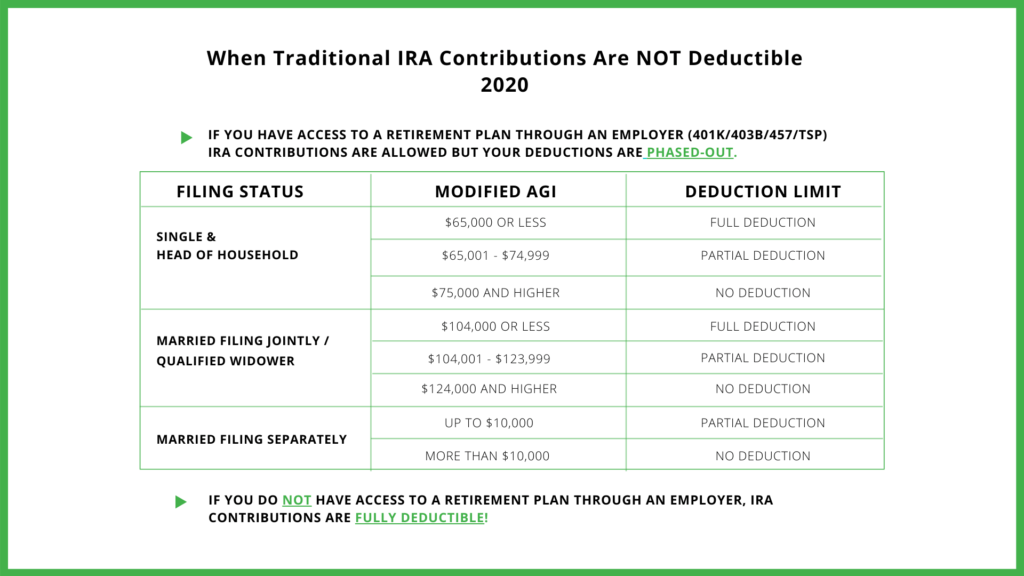 When Traditional IRA Contributions Are NOT Deductible
2020

IF YOU HAVE ACCESS TO A RETIREMENT PLAN THROUGH AN EMPLOYER (401K/403B/457/TSP) IRA CONTRIBUTIONS ARE ALLOWED BUT YOUR DEDUCTIONS ARE PHASED-OUT.

| FILING STATUS | MODIFIED AGI | DEDUCTION LIMIT |
|---|---|---|
| SINGLE & HEAD OF HOUSEHOLD | \$65,000 OR LESS | FULL DEDUCTION |
| | \$65,001 - \$74,999 | PARTIAL DEDUCTION |
| | \$75,000 AND HIGHER | NO DEDUCTION |
| MARRIED FILING JOINTLY / QUALIFIED WIDOWER | \$104,000 OR LESS | FULL DEDUCTION |
| | \$104,001 - \$123,999 | PARTIAL DEDUCTION |
| | \$124,000 AND HIGHER | NO DEDUCTION |
| MARRIED FILING SEPARATELY | UP TO \$10,000 | PARTIAL DEDUCTION |
| | MORE THAN \$10,000 | NO DEDUCTION |

IF YOU DO NOT HAVE ACCESS TO A RETIREMENT PLAN THROUGH AN EMPLOYER, IRA CONTRIBUTIONS ARE FULLY DEDUCTIBLE!